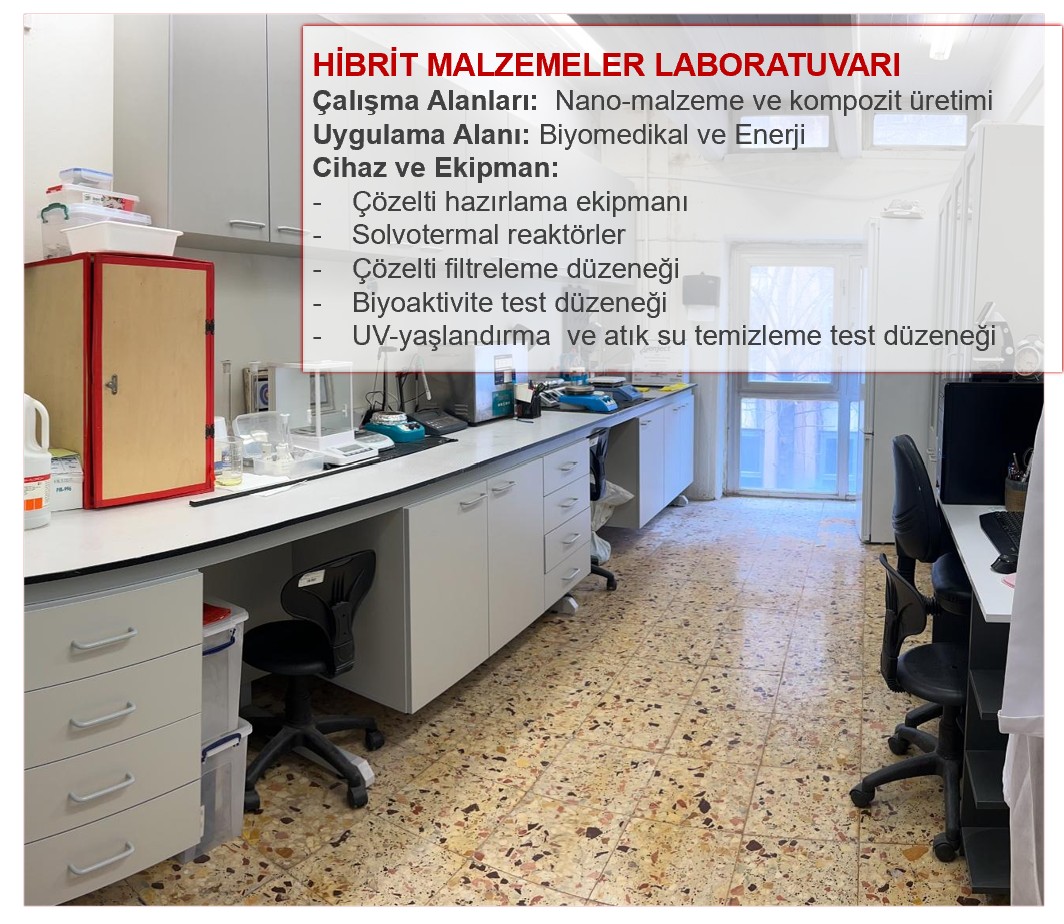 HİBRİT MALZEMELER LABORATUVARI
Çalışma Alanları: Nano-malzeme ve kompozit üretimi
Uygulama Alanı: Biyomedikal ve Enerji
Cihaz ve Ekipman:
- Çözelti hazırlama ekipmanı
- Solvotermal reaktörler
- Çözelti filtreleme düzeneği
- Biyoaktivite test düzeneği
- UV-yaşlandırma ve atık su temizleme test düzeneği